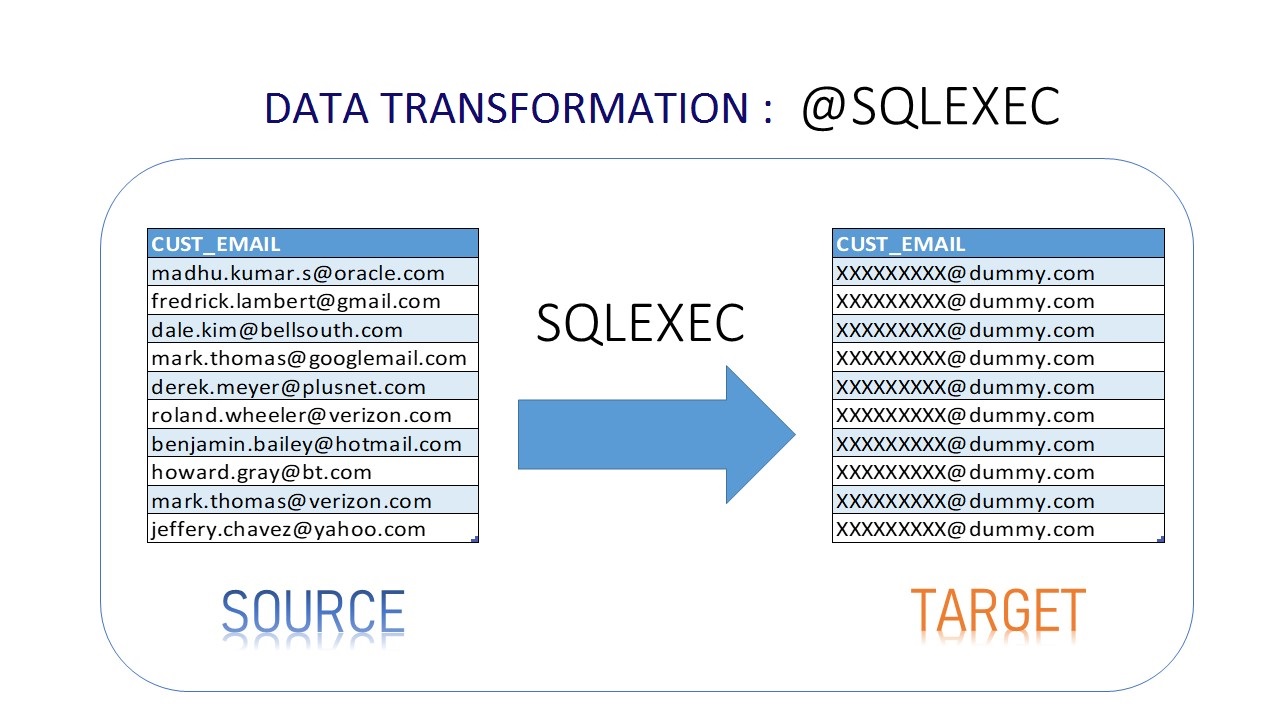 DATA TRANSFORMATION : @SQLEXEC

| CUST_EMAIL |
|---|
| madhu.kumar.s@oracle.com |
| fredrick.lambert@gmail.com |
| dale.kim@bellsouth.com |
| mark.thomas@googlemail.com |
| derek.meyer@plusnet.com |
| roland.wheeler@verizon.com |
| benjamin.bailey@hotmail.com |
| howard.gray@bt.com |
| mark.thomas@verizon.com |
| jeffery.chavez@yahoo.com |

SQLEXEC

| CUST_EMAIL |
|---|
| XXXXXXXXX@dummy.com |
| XXXXXXXXX@dummy.com |
| XXXXXXXXX@dummy.com |
| XXXXXXXXX@dummy.com |
| XXXXXXXXX@dummy.com |
| XXXXXXXXX@dummy.com |
| XXXXXXXXX@dummy.com |
| XXXXXXXXX@dummy.com |
| XXXXXXXXX@dummy.com |
| XXXXXXXXX@dummy.com |

SOURCE

TARGET